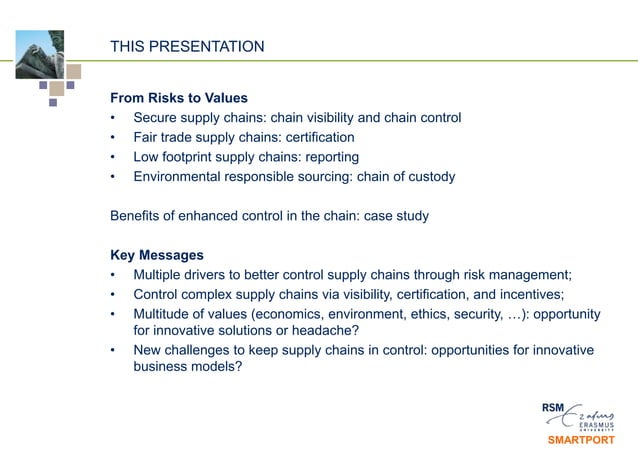 THIS PRESENTATION

**From Risks to Values**
• Secure supply chains: chain visibility and chain control
• Fair trade supply chains: certification
• Low footprint supply chains: reporting
• Environmental responsible sourcing: chain of custody

Benefits of enhanced control in the chain: case study

**Key Messages**
• Multiple drivers to better control supply chains through risk management;
• Control complex supply chains via visibility, certification, and incentives;
• Multitude of values (economics, environment, ethics, security, …): opportunity for innovative solutions or headache?
• New challenges to keep supply chains in control: opportunities for innovative business models?

RSM Erasmus ERASMUS UNIVERSITY
SMARTPORT